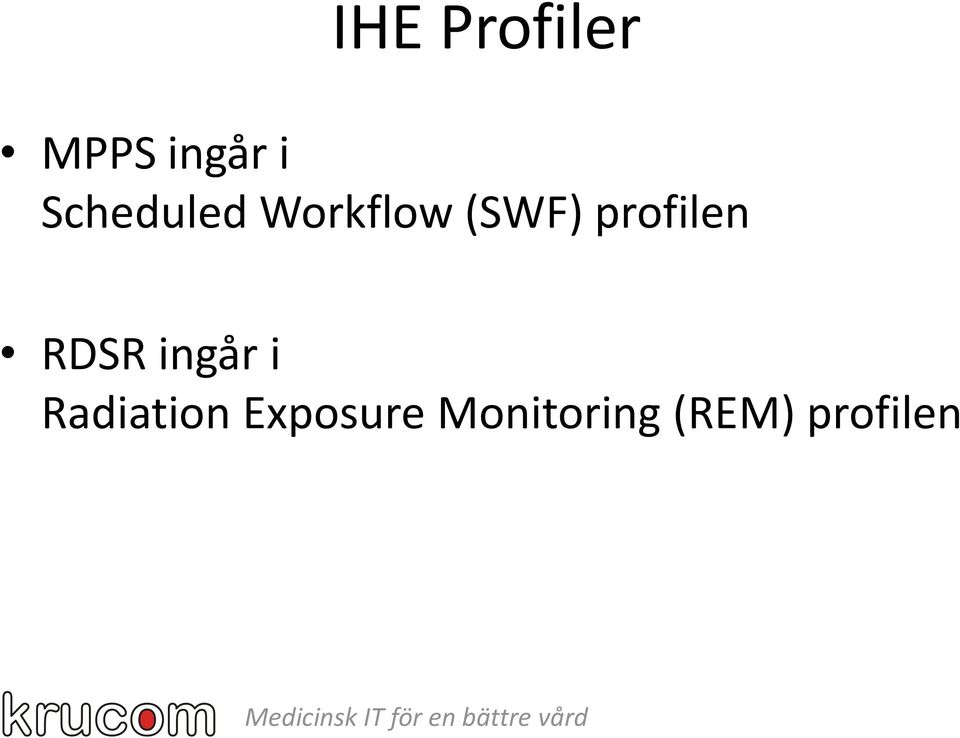 IHE Profiler

• MPPS ingår i
Scheduled Workflow (SWF) profilen

• RDSR ingår i
Radiation Exposure Monitoring (REM) profilen

krucom

Medicinsk IT för en bättre vård